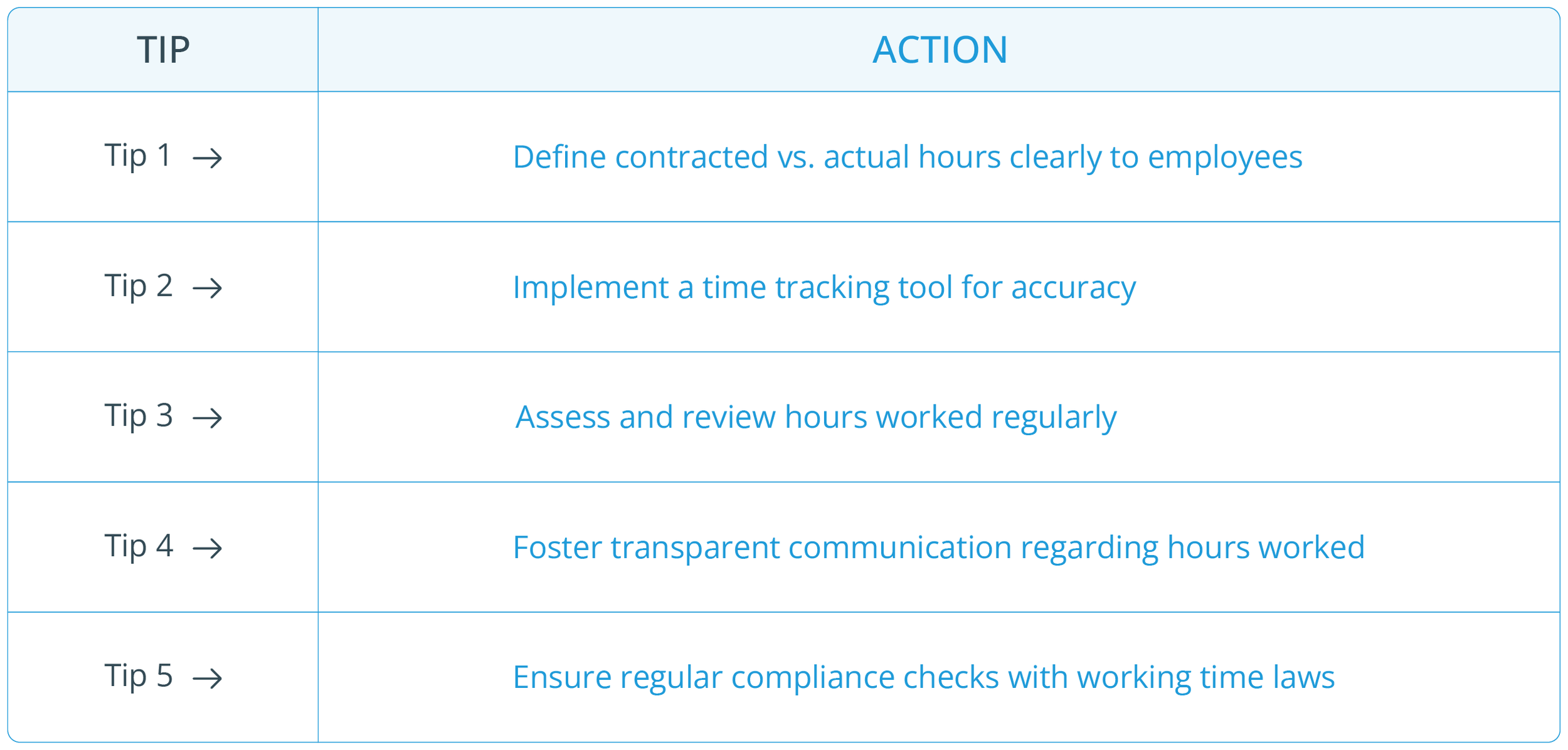 | TIP | ACTION |
|---|---|
| Tip 1 → | Define contracted vs. actual hours clearly to employees |
| Tip 2 → | Implement a time tracking tool for accuracy |
| Tip 3 → | Assess and review hours worked regularly |
| Tip 4 → | Foster transparent communication regarding hours worked |
| Tip 5 → | Ensure regular compliance checks with working time laws |